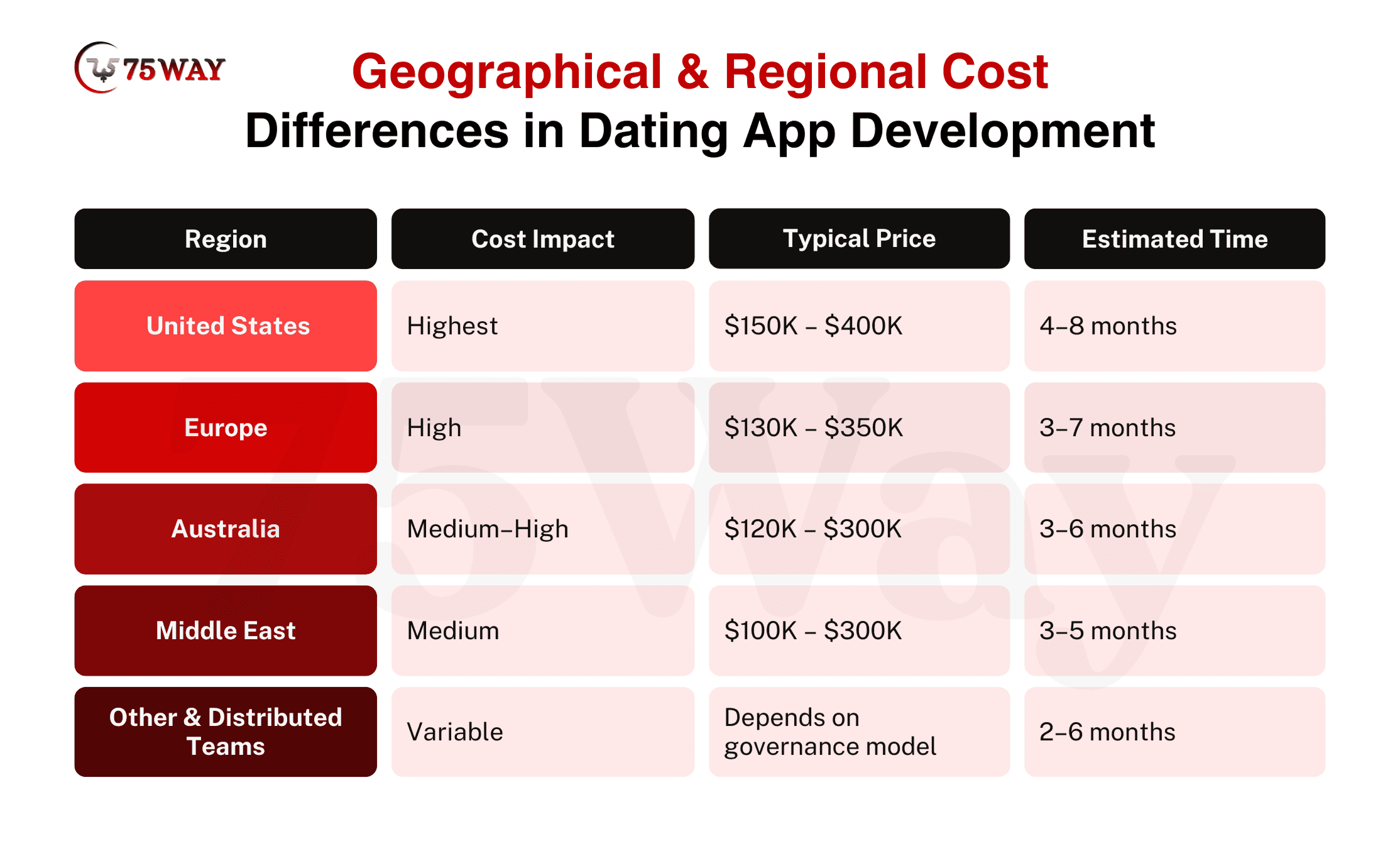 75WAY

Geographical & Regional Cost Differences in Dating App Development

| Region | Cost Impact | Typical Price | Estimated Time |
|---|---|---|---|
| United States | Highest | \$150K – \$400K | 4–8 months |
| Europe | High | \$130K – \$350K | 3–7 months |
| Australia | Medium–High | \$120K – \$300K | 3–6 months |
| Middle East | Medium | \$100K – \$300K | 3–5 months |
| Other & Distributed Teams | Variable | Depends on governance model | 2–6 months |

75Way